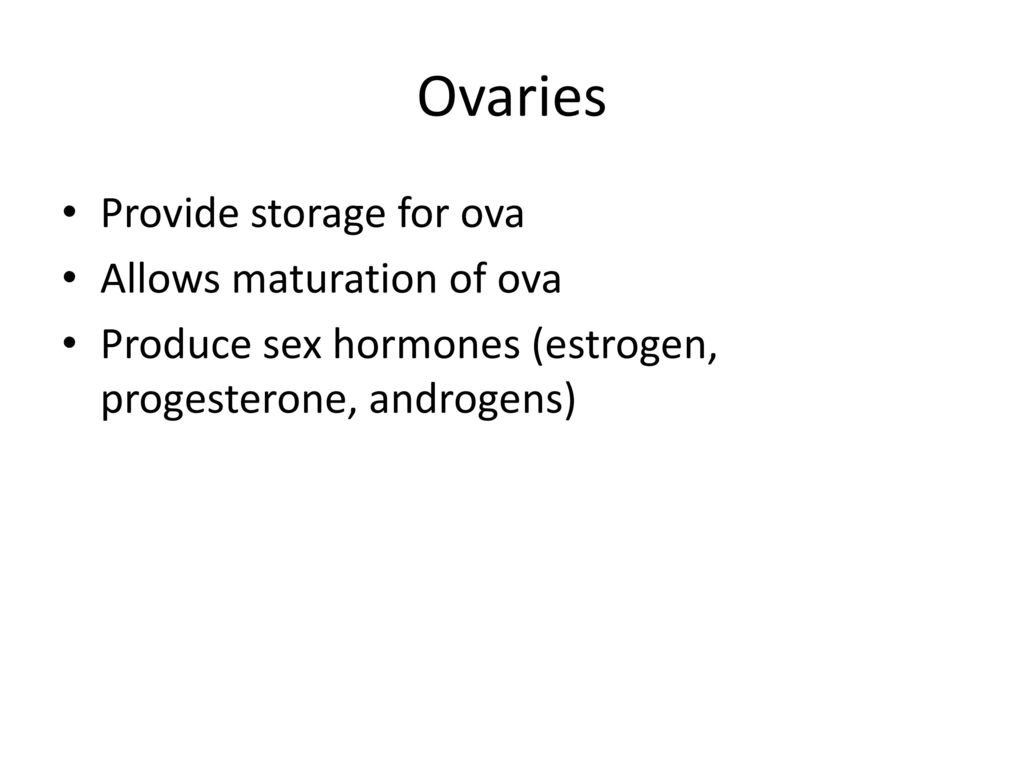 Ovaries

• Provide storage for ova
• Allows maturation of ova
• Produce sex hormones (estrogen, progesterone, androgens)